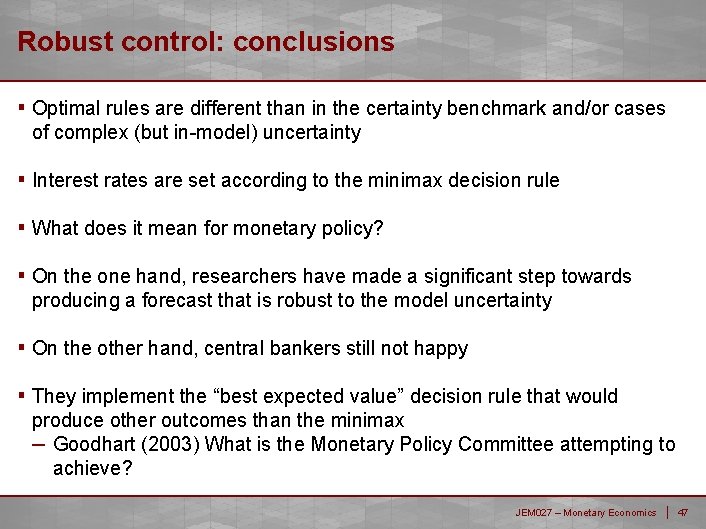 Robust control: conclusions

▪ Optimal rules are different than in the certainty benchmark and/or cases of complex (but in-model) uncertainty

▪ Interest rates are set according to the minimax decision rule

▪ What does it mean for monetary policy?

▪ On the one hand, researchers have made a significant step towards producing a forecast that is robust to the model uncertainty

▪ On the other hand, central bankers still not happy

▪ They implement the “best expected value” decision rule that would produce other outcomes than the minimax
– Goodhart (2003) What is the Monetary Policy Committee attempting to achieve?

JEM027 – Monetary Economics | 47